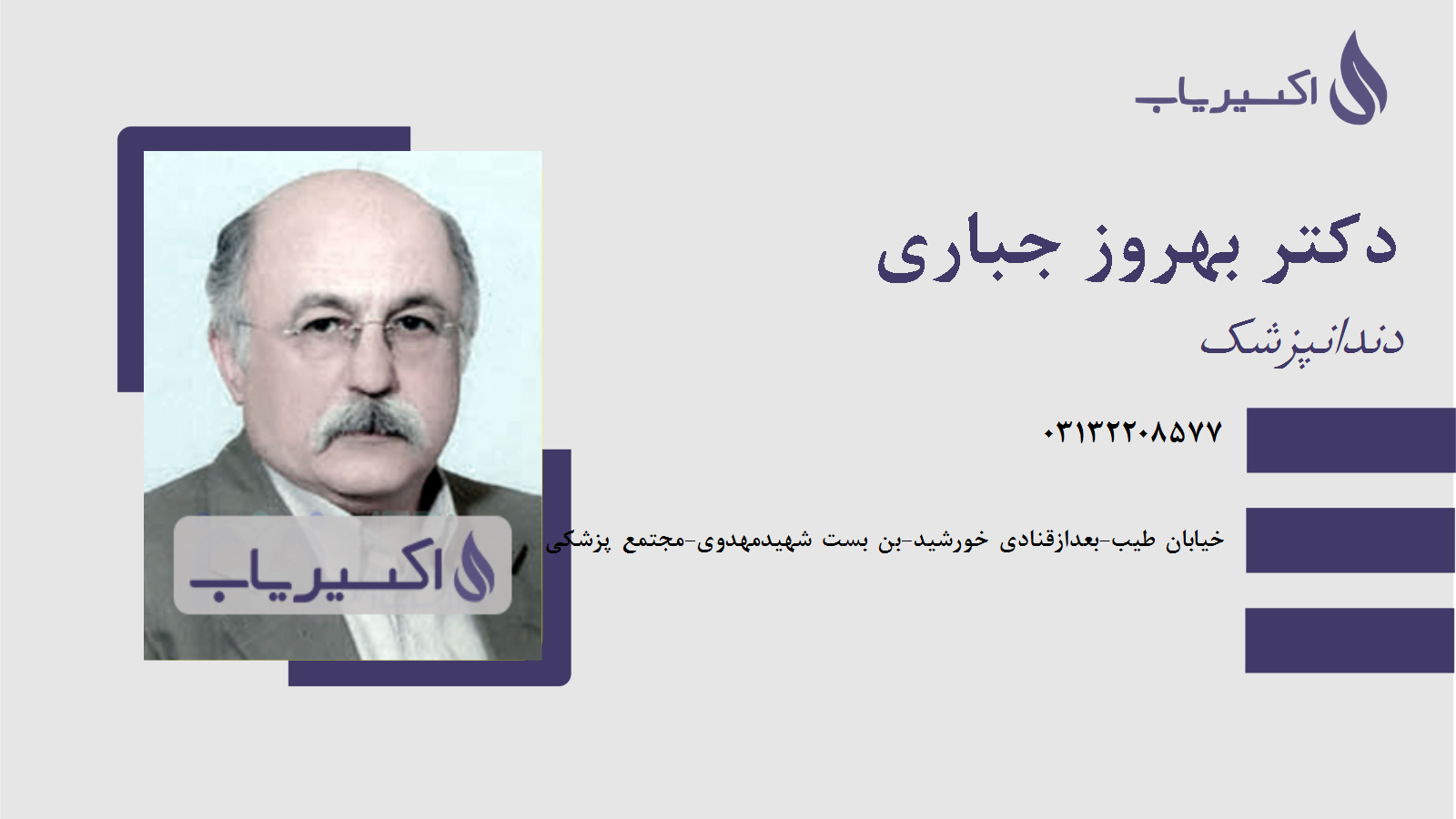 اکسیریاب

دکتر بهروز جباری

دندانپزشک

۰۳۱۳۲۲۰۸۵۷۷

خیابان طیب-بعدازقنادی خورشید-بن بست شهیدمهدوی-مجتمع پزشکی

اکسیریاب